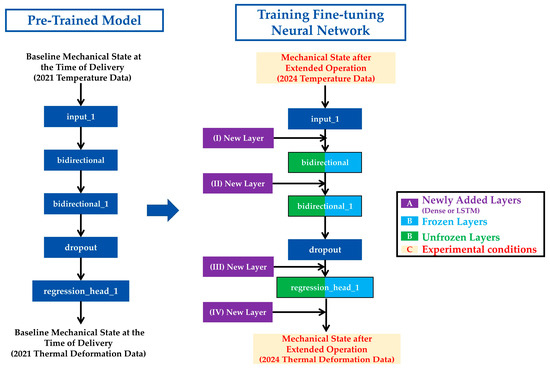 Pre-Trained Model

Baseline Mechanical State at the Time of Delivery (2021 Temperature Data)

input_1

bidirectional

bidirectional_1

dropout

regression_head_1

Baseline Mechanical State at the Time of Delivery (2021 Thermal Deformation Data)

Training Fine-tuning Neural Network

Mechanical State after Extended Operation (2024 Temperature Data)

input_1

(I) New Layer

bidirectional

(II) New Layer

bidirectional_1

dropout

(III) New Layer

regression_head_1

(IV) New Layer

Mechanical State after Extended Operation (2024 Thermal Deformation Data)

A Newly Added Layers (Dense or LSTM)
B Frozen Layers
B Unfrozen Layers
C Experimental conditions